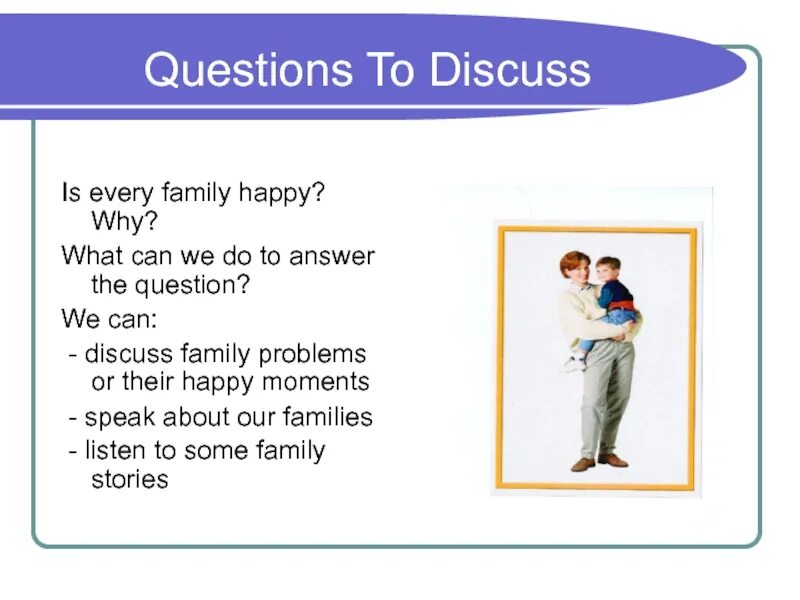 Questions To Discuss

Is every family happy? Why?

What can we do to answer the question?

We can:

- discuss family problems or their happy moments

- speak about our families

- listen to some family stories